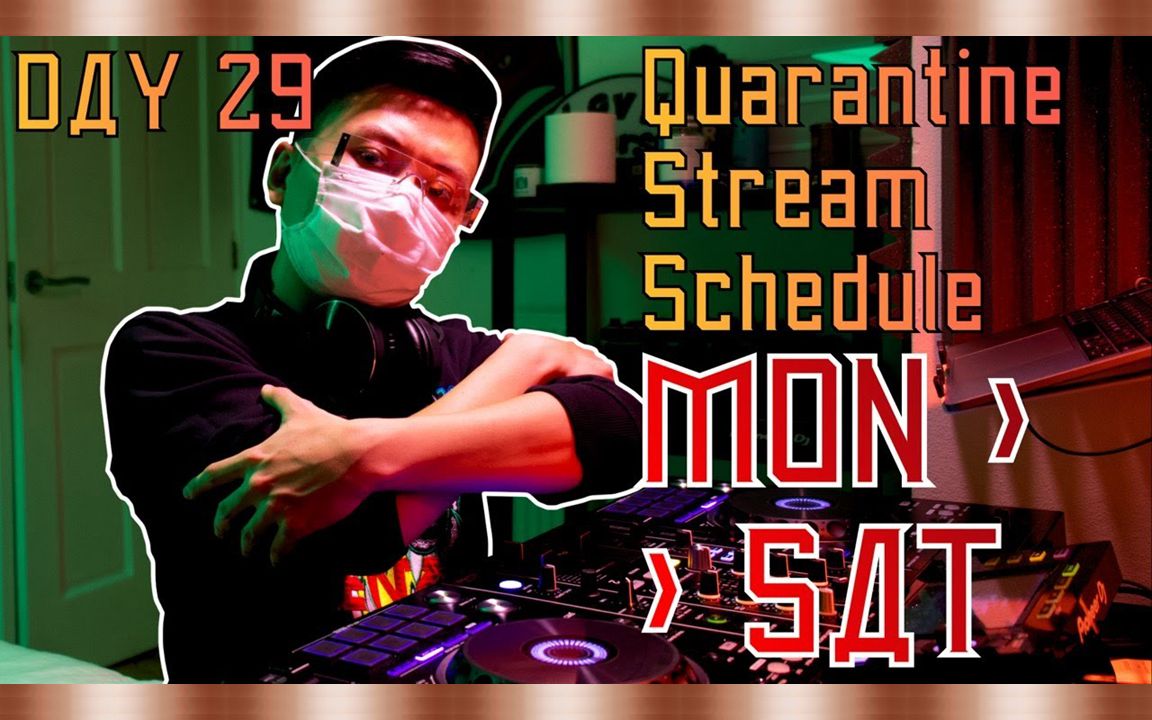 DAY 29

Quarantine Stream Schedule

MON ›

› SAT